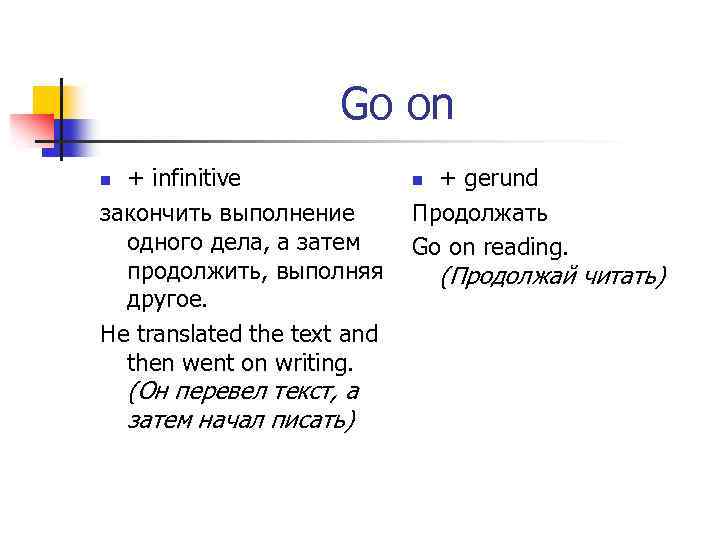 Go on

+ infinitive

закончить выполнение одного дела, а затем продолжить, выполняя другое.

He translated the text and then went on writing. (Он перевел текст, а затем начал писать)

+ gerund

Продолжать

Go on reading. (Продолжай читать)